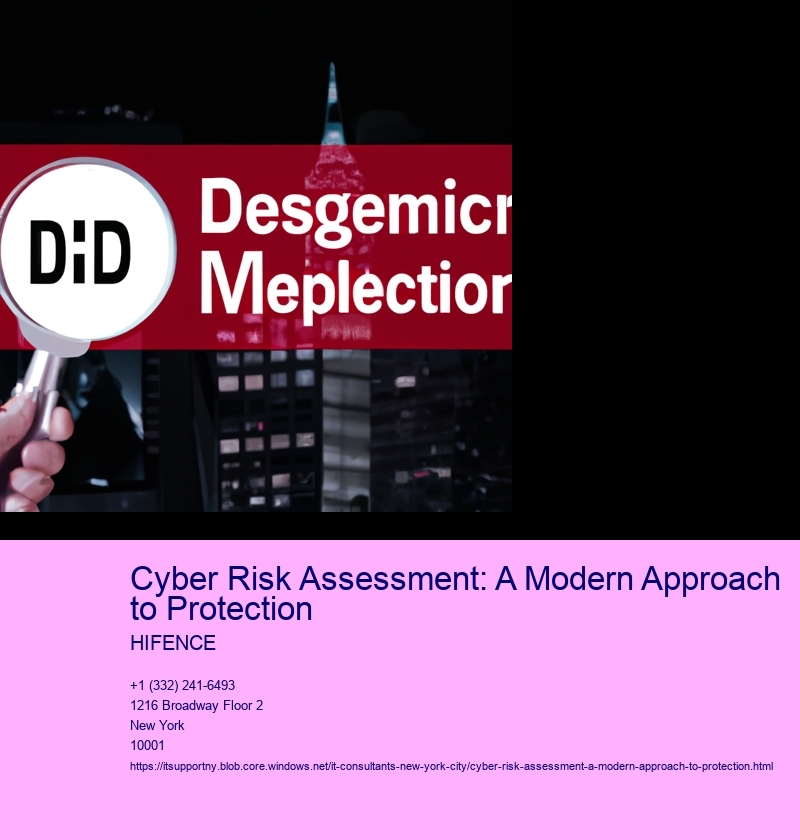 DiD

Desgemicr
Meplectior

Cyber Risk Assessment: A Modern Approach to Protection

HIFENCE

+1 (332) 241-6493
1216 Broadway Floor 2
New York
10001
https://itsupportny.blob.core.windows.net/it-consultants-new-york-city/cyber-risk-assessment-a-modern-approach-to-protection.html